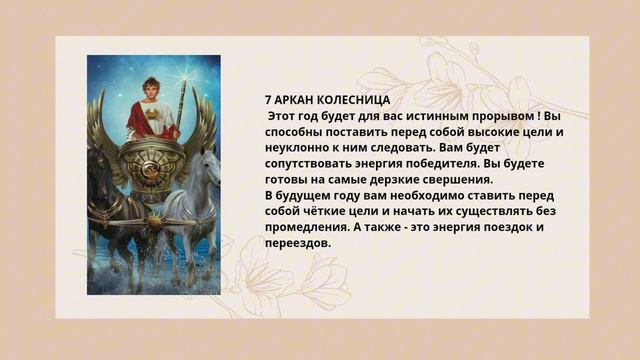 7 АРКАН КОЛЕСНИЦА
Этот год будет для вас истинным прорывом ! Вы способны поставить перед собой высокие цели и неуклонно к ним следовать. Вам будет сопутствовать энергия победителя. Вы будете готовы на самые дерзкие свершения.
В будущем году вам необходимо ставить перед собой чёткие цели и начать их существлять без промедления. А также - это энергия поездок и переездов.